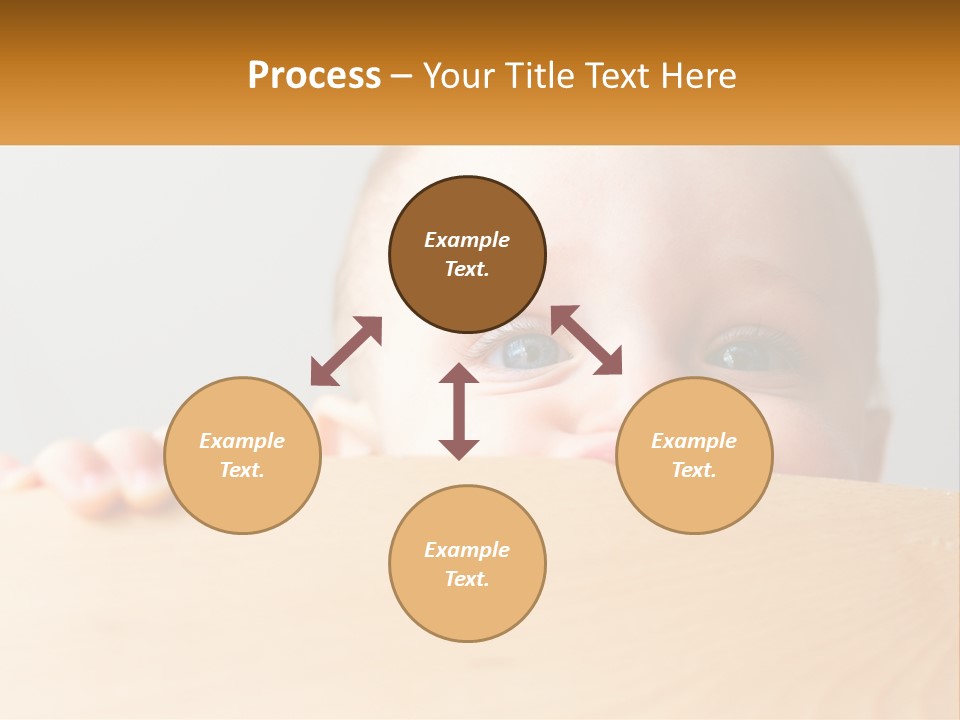 Process – Your Title Text Here

Example Text.

Example Text.

Example Text.

Example Text.